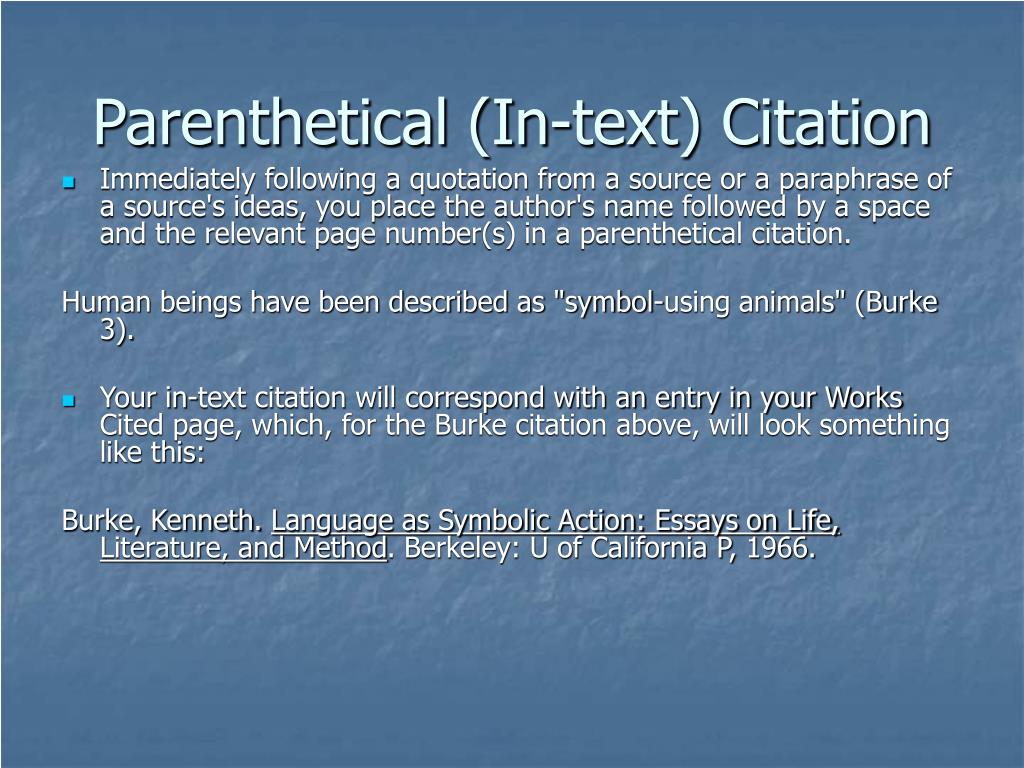 Parenthetical (In-text) Citation

Immediately following a quotation from a source or a paraphrase of a source's ideas, you place the author's name followed by a space and the relevant page number(s) in a parenthetical citation.

Human beings have been described as "symbol-using animals" (Burke 3).

Your in-text citation will correspond with an entry in your Works Cited page, which, for the Burke citation above, will look something like this:

Burke, Kenneth. Language as Symbolic Action: Essays on Life, Literature, and Method. Berkeley: U of California P, 1966.